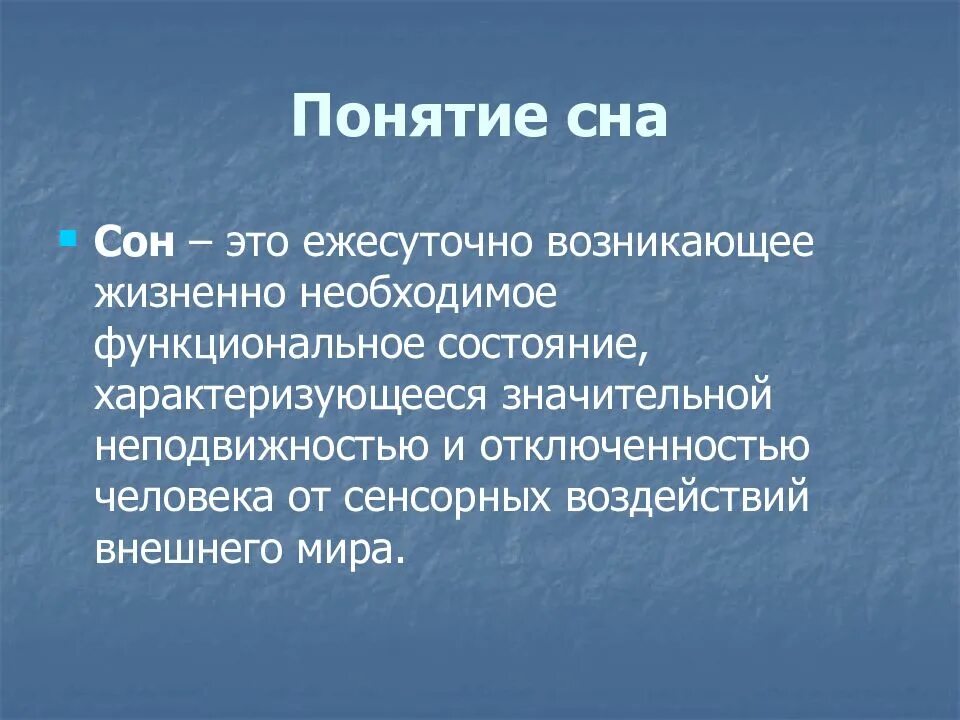 Понятие сна

Сон – это ежесуточно возникающее жизненно необходимое функциональное состояние, характеризующееся значительной неподвижностью и отключенностью человека от сенсорных воздействий внешнего мира.